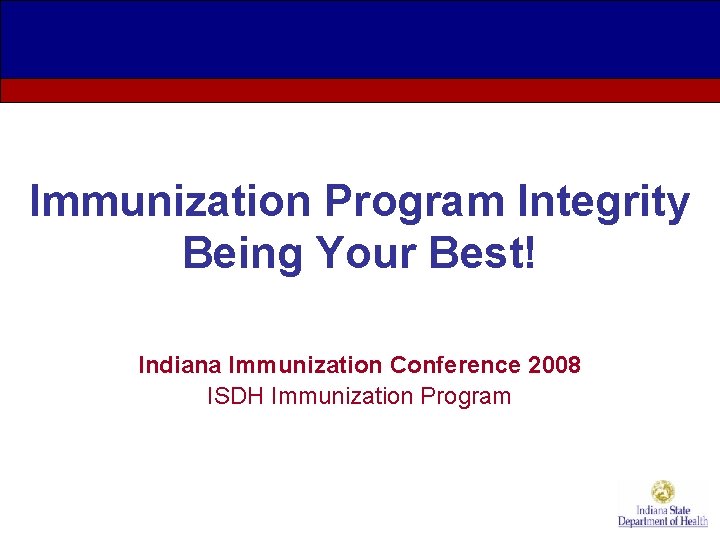 Immunization Program Integrity
Being Your Best!

Indiana Immunization Conference 2008
ISDH Immunization Program

Indiana State
Department of Health